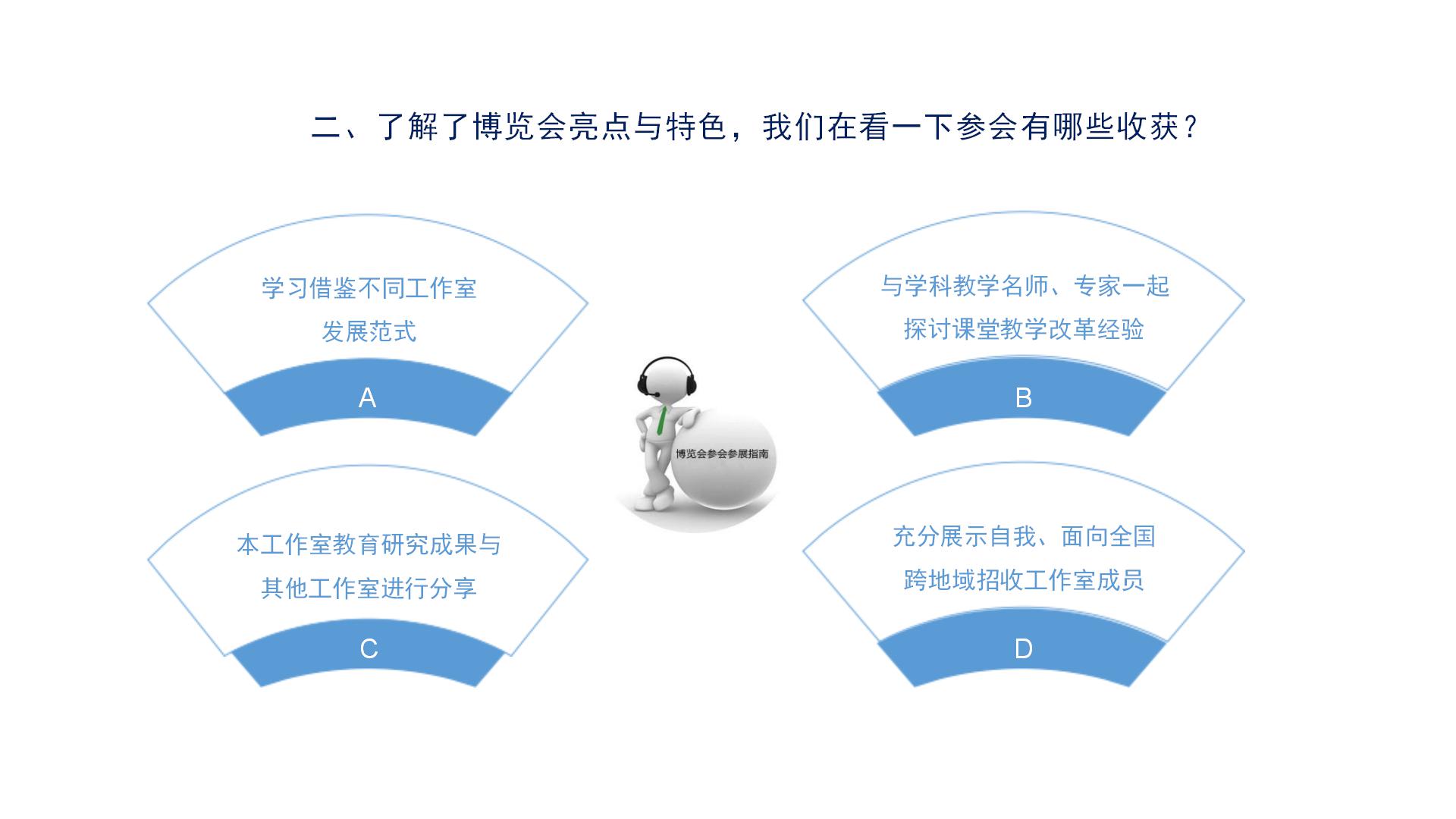 二、了解了博览会亮点与特色，我们在看一下参会有哪些收获？

学习借鉴不同工作室
发展范式

A

与学科教学名师、专家一起
探讨课堂教学改革经验

B

博览会参会参展指南

本工作室教育研究成果与
其他工作室进行分享

C

充分展示自我、面向全国
跨地域招收工作室成员

D